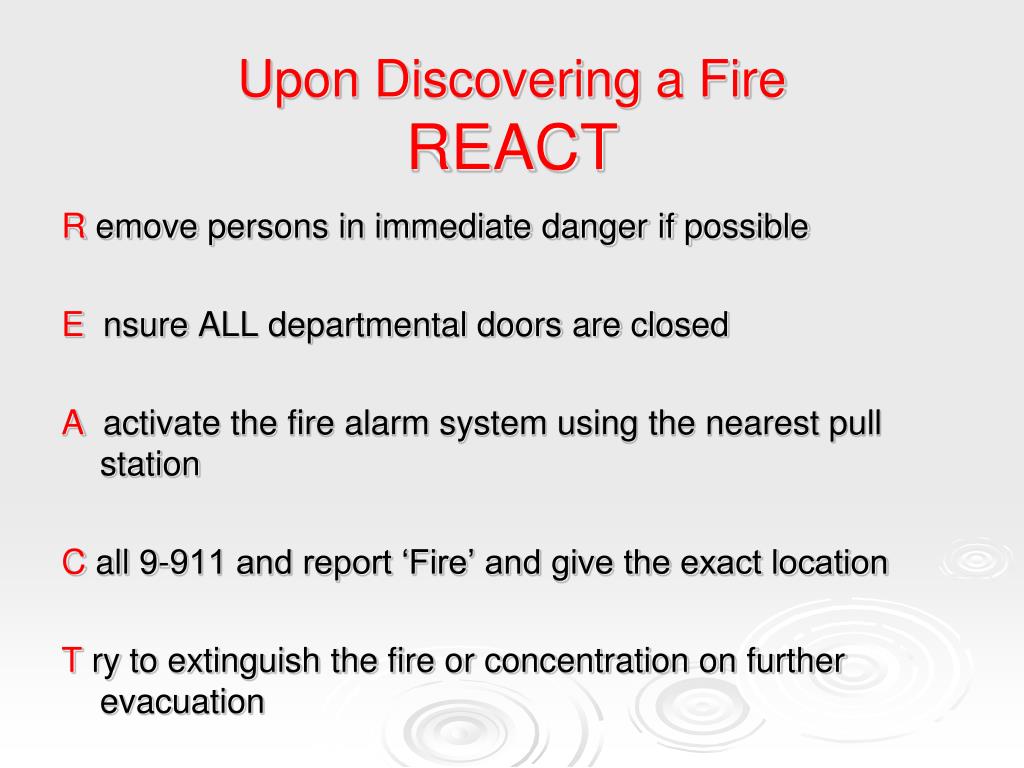 Upon Discovering a Fire
REACT

R emove persons in immediate danger if possible

E nsure ALL departmental doors are closed

A activate the fire alarm system using the nearest pull station

C all 9-911 and report ‘Fire’ and give the exact location

T ry to extinguish the fire or concentration on further evacuation